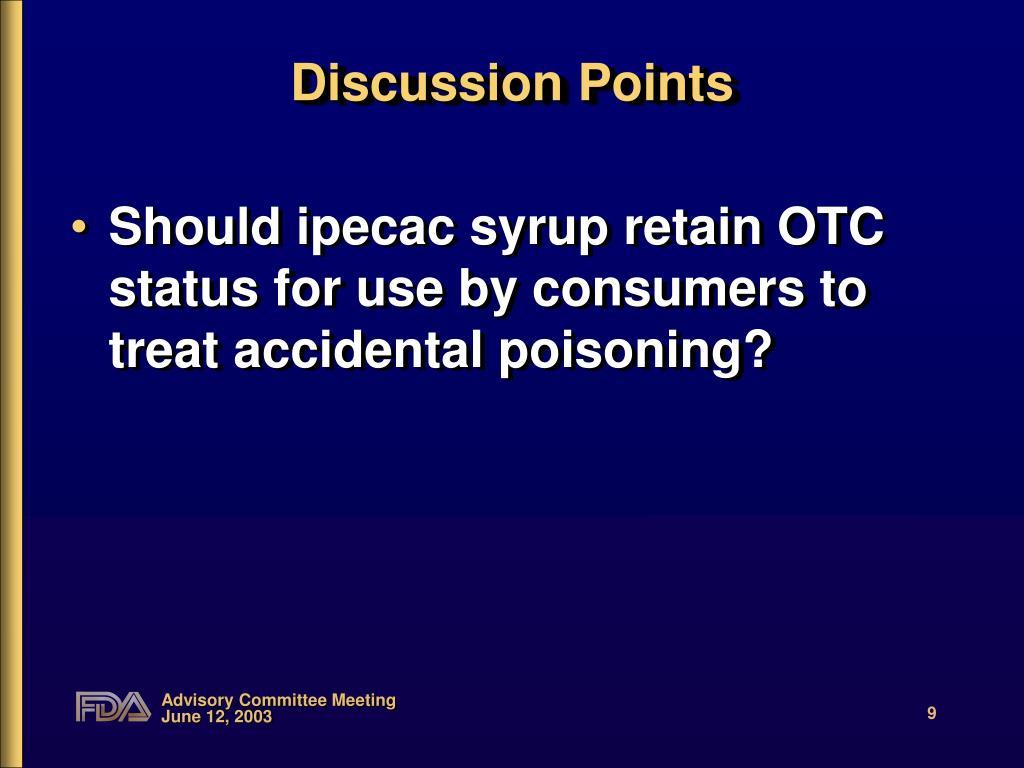 Discussion Points

• Should ipecac syrup retain OTC status for use by consumers to treat accidental poisoning?

FDA Advisory Committee Meeting
June 12, 2003

9